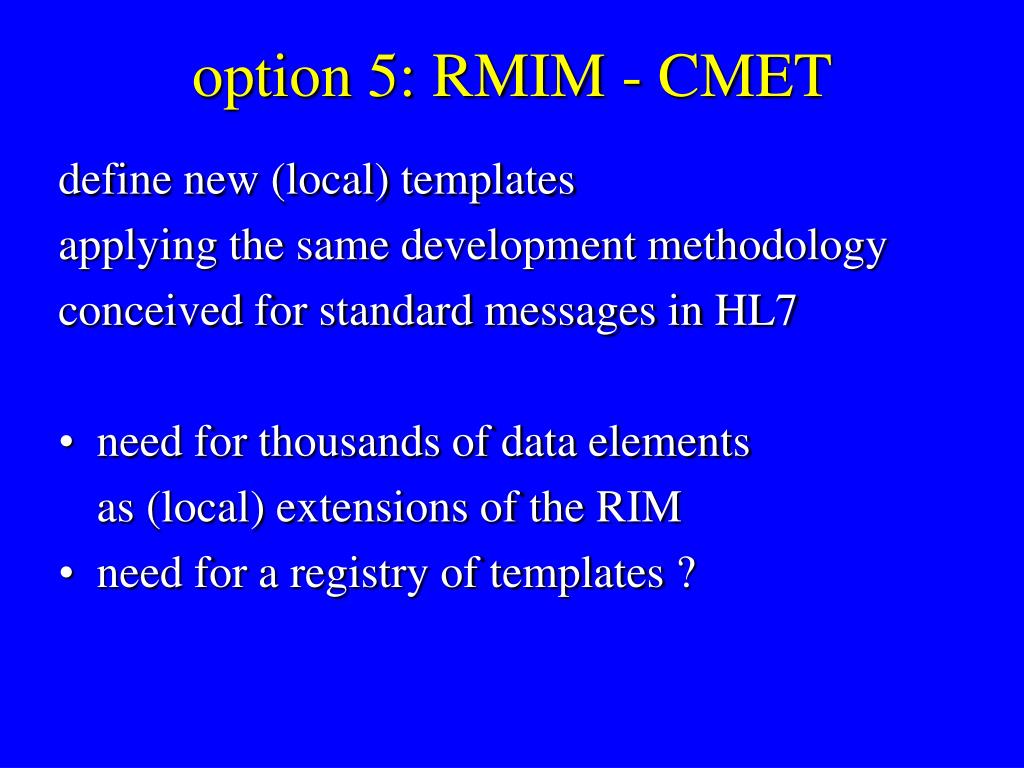 option 5: RMIM - CMET

define new (local) templates
applying the same development methodology
conceived for standard messages in HL7

• need for thousands of data elements
as (local) extensions of the RIM
• need for a registry of templates ?